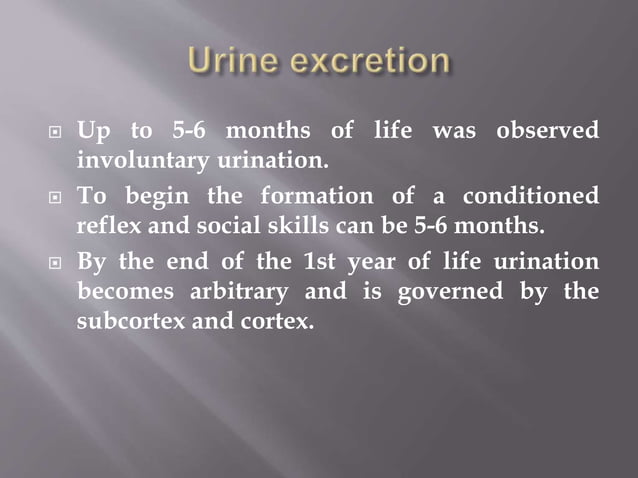 Urine excretion

Up to 5-6 months of life was observed involuntary urination.

To begin the formation of a conditioned reflex and social skills can be 5-6 months.

By the end of the 1st year of life urination becomes arbitrary and is governed by the subcortex and cortex.